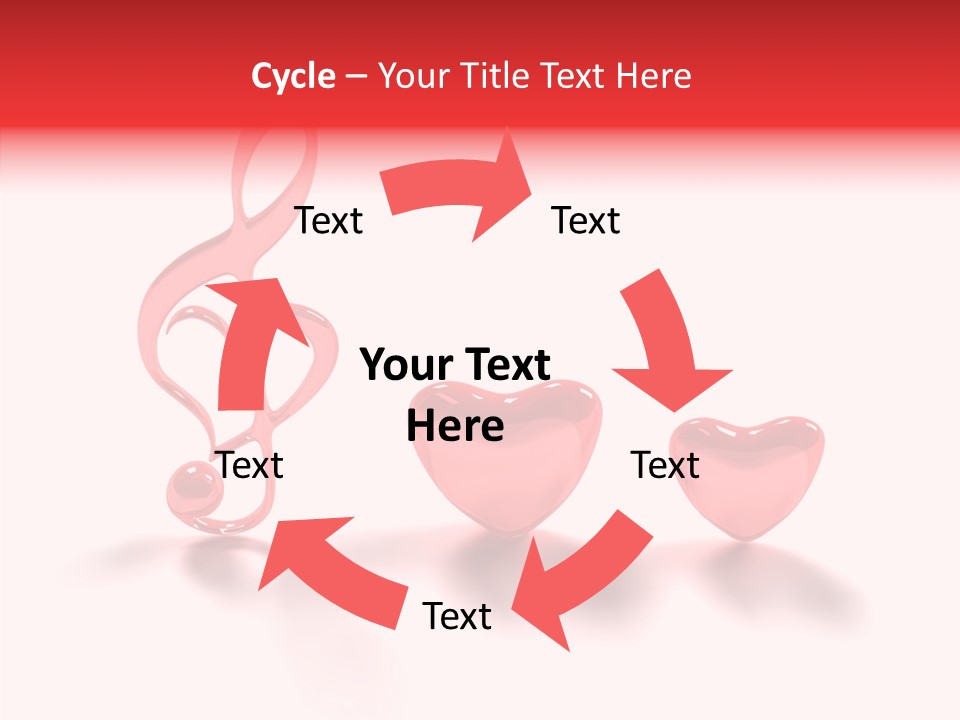 Cycle – Your Title Text Here

Text

Text

Your Text Here

Text

Text

Text